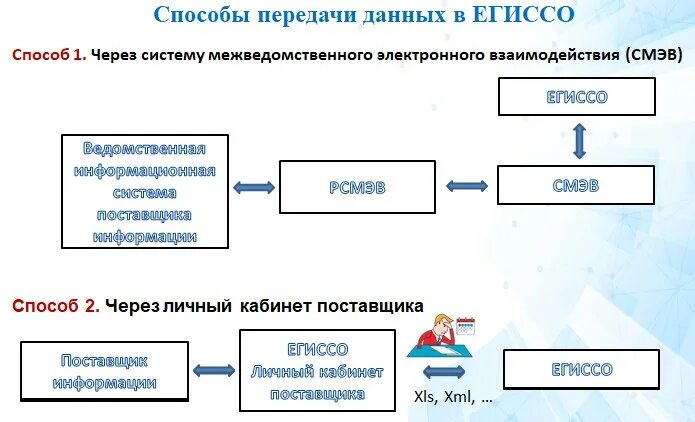 Способы передачи данных в ЕГИССО

Способ 1. Через систему межведомственного электронного взаимодействия (СМЭВ)

ЕГИССО

Ведомственная информационная система поставщика информации

РСМЭВ

СМЭВ

Способ 2. Через личный кабинет поставщика

Поставщик информации

ЕГИССО Личный кабинет поставщика

Xls, Xml, …

ЕГИССО